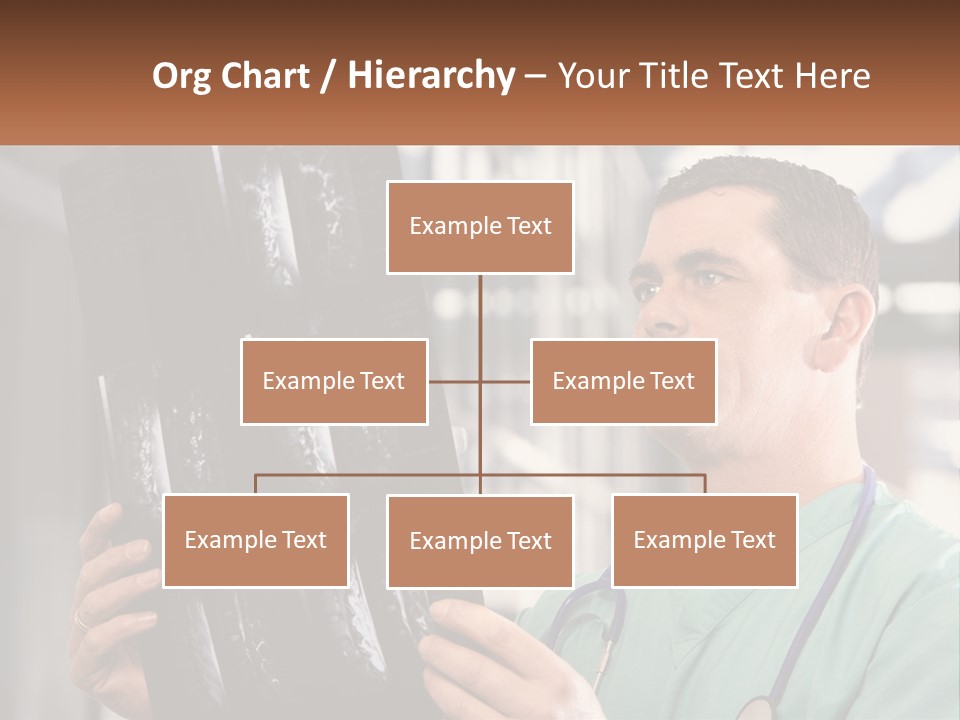 Org Chart / Hierarchy – Your Title Text Here

Example Text

Example Text

Example Text

Example Text

Example Text

Example Text